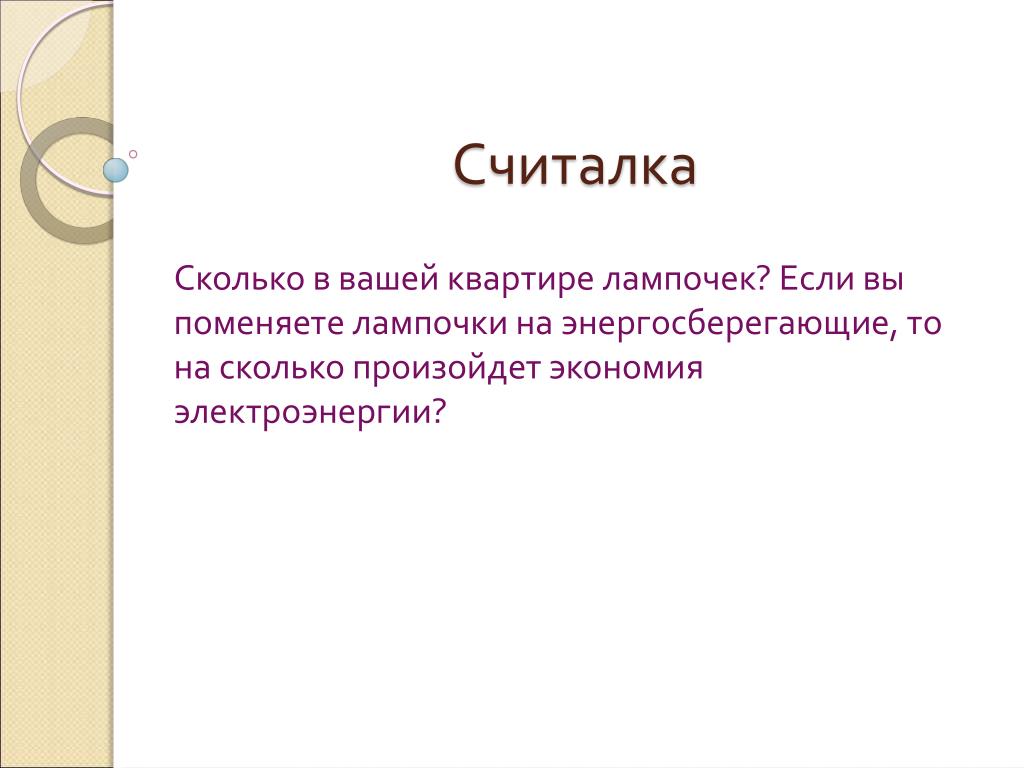 Считалка

Сколько в вашей квартире лампочек? Если вы поменяете лампочки на энергосберегающие, то на сколько произойдет экономия электроэнергии?